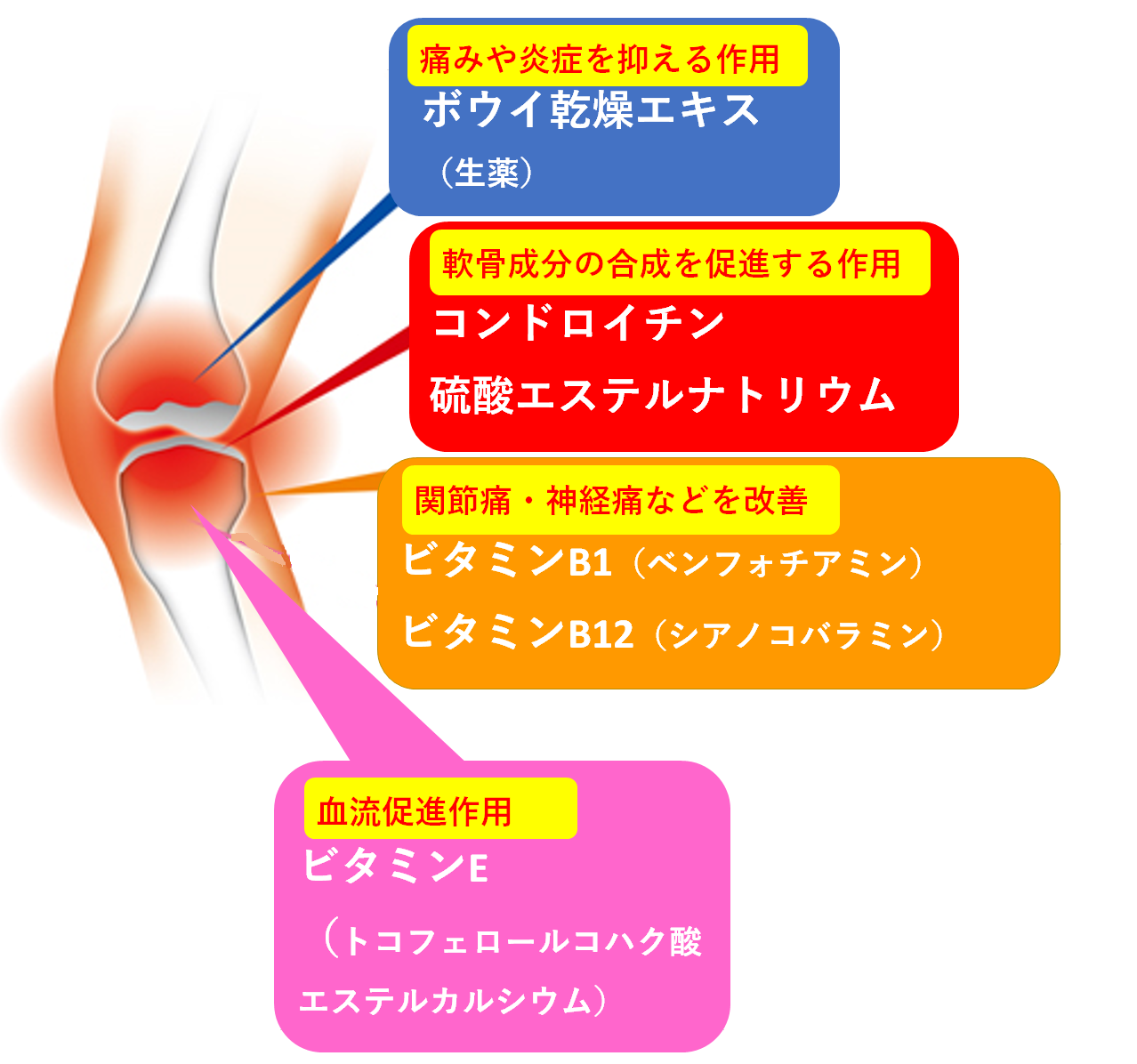 痛みや炎症を抑える作用
ボウイ乾燥エキス
（生薬）

軟骨成分の合成を促進する作用
コンドロイチン
硫酸エステルナトリウム

関節痛・神経痛などを改善
ビタミンB1（ベンフォチアミン）
ビタミンB12（シアノコバラミン）

血流促進作用
ビタミンE
（トコフェロールコハク酸エステルカルシウム）